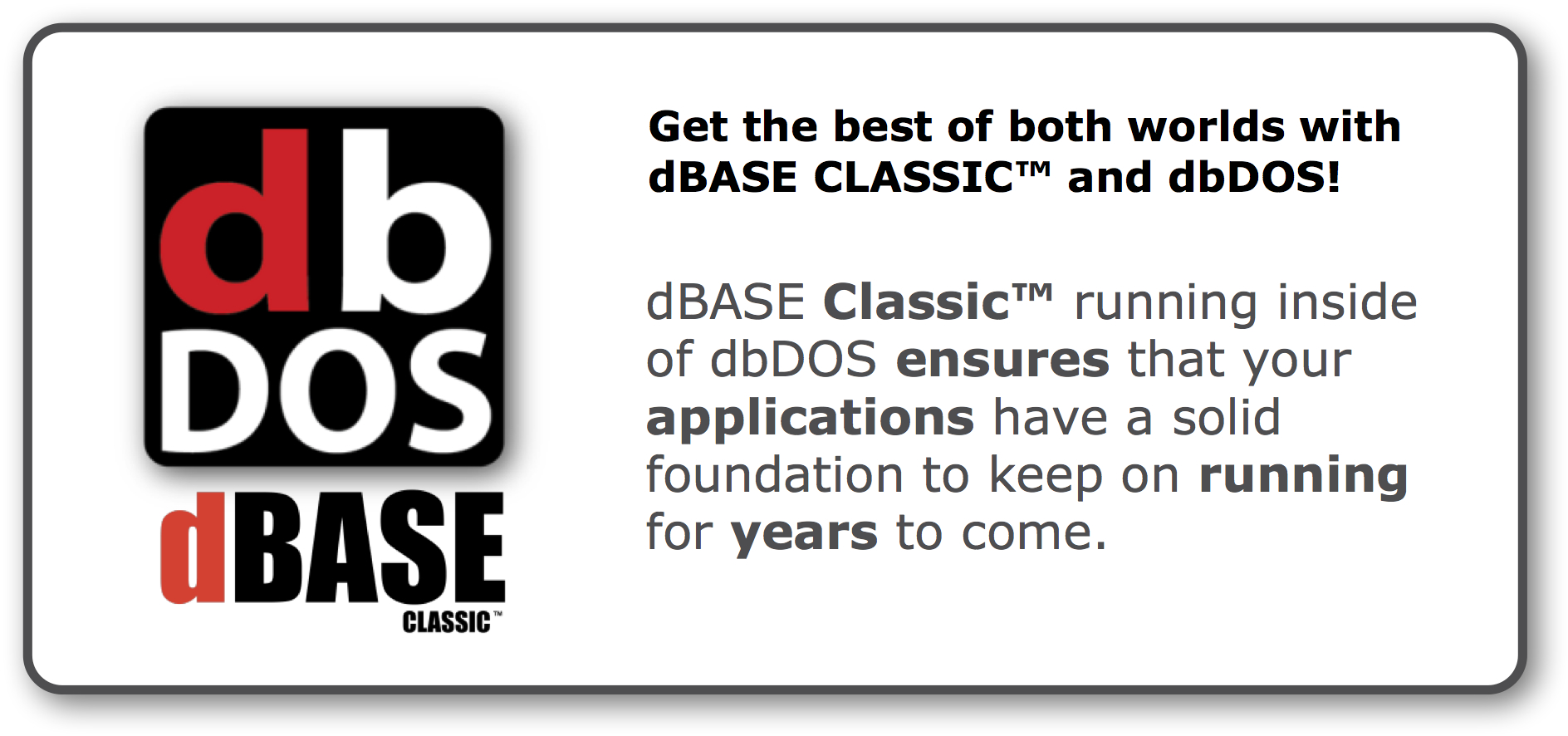 db
DOS

dBASE
CLASSIC™

Get the best of both worlds with dBASE CLASSIC™ and dbDOS!

dBASE Classic™ running inside of dbDOS ensures that your applications have a solid foundation to keep on running for years to come.